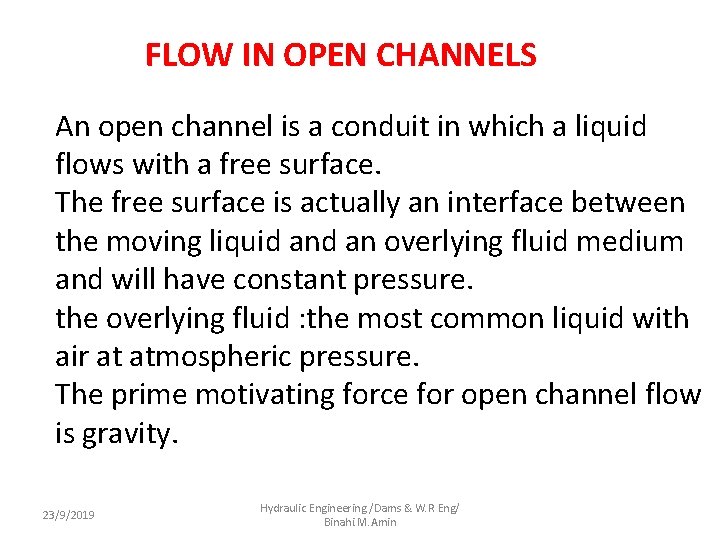 FLOW IN OPEN CHANNELS

An open channel is a conduit in which a liquid flows with a free surface.
The free surface is actually an interface between the moving liquid and an overlying fluid medium and will have constant pressure.
the overlying fluid :the most common liquid with air at atmospheric pressure.
The prime motivating force for open channel flow is gravity.

23/9/2019

Hydraulic Engineering /Dams & W.R Eng/ Binahi M. Amin